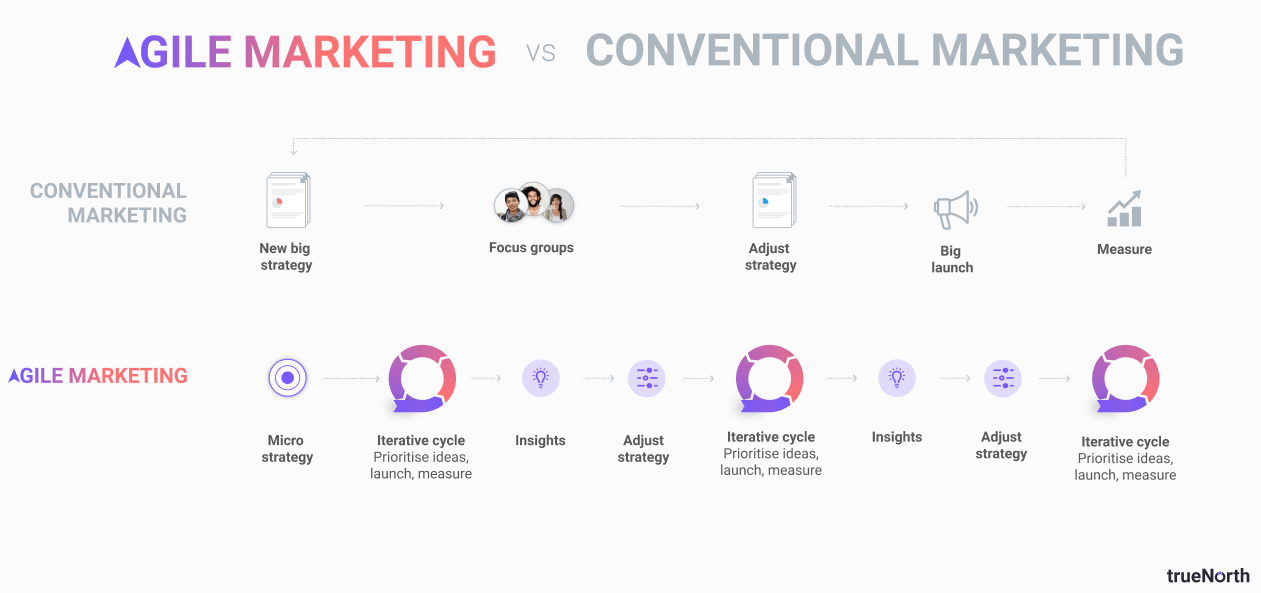 AGILE MARKETING VS CONVENTIONAL MARKETING

CONVENTIONAL MARKETING

New big strategy

Focus groups

Adjust strategy

Big launch

Measure

AGILE MARKETING

Micro strategy

Iterative cycle
Prioritise ideas, launch, measure

Insights

Adjust strategy

Iterative cycle
Prioritise ideas, launch, measure

Insights

Adjust strategy

Iterative cycle
Prioritise ideas, launch, measure

trueNorth